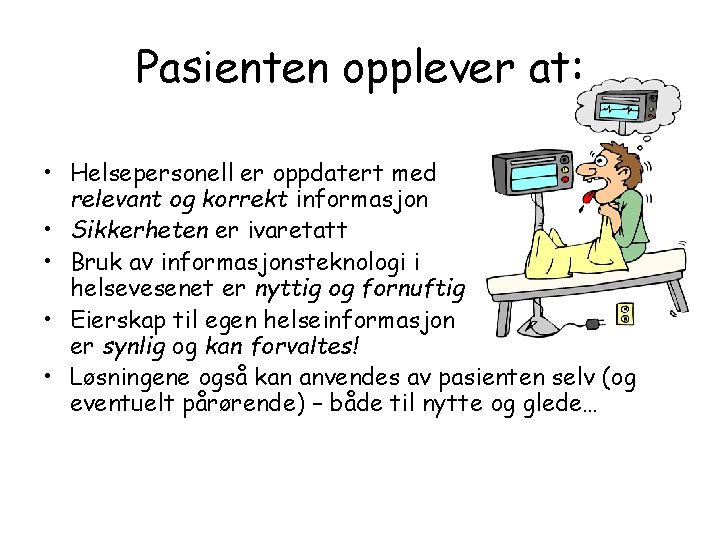 Pasienten opplever at:

• Helsepersonell er oppdatert med relevant og korrekt informasjon
• Sikkerheten er ivaretatt
• Bruk av informasjonsteknologi i helsevesenet er nyttig og fornuftig
• Eierskap til egen helseinformasjon er synlig og kan forvaltes!
• Løsningene også kan anvendes av pasienten selv (og eventuelt pårørende) – både til nytte og glede…